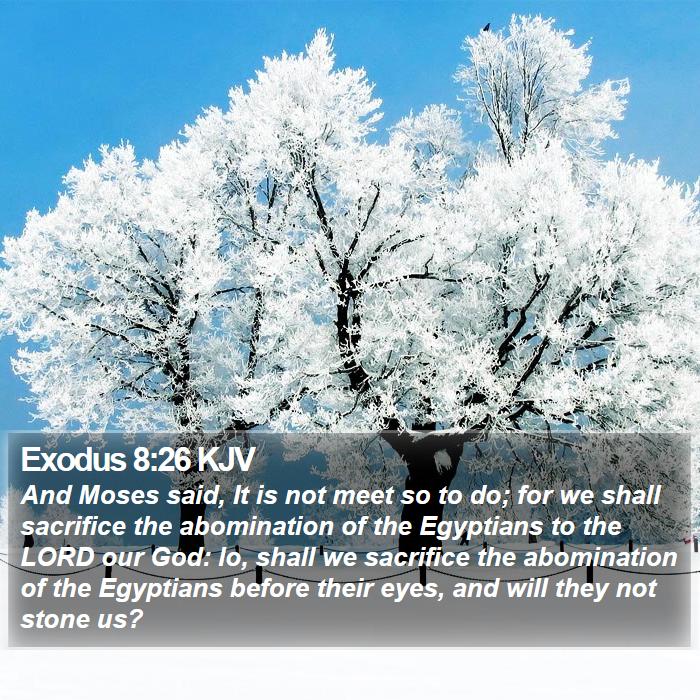 Exodus 8:26 KJV

And Moses said, It is not meet so to do; for we shall sacrifice the abomination of the Egyptians to the LORD our God: lo, shall we sacrifice the abomination of the Egyptians before their eyes, and will they not stone us?